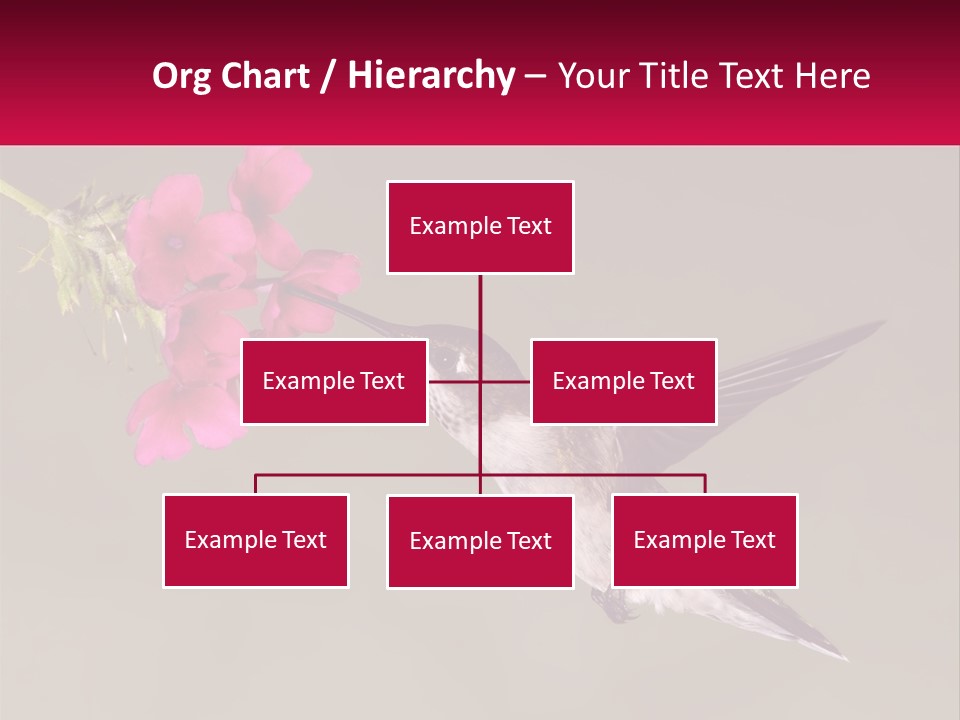 Org Chart / Hierarchy – Your Title Text Here

Example Text

Example Text

Example Text

Example Text

Example Text

Example Text